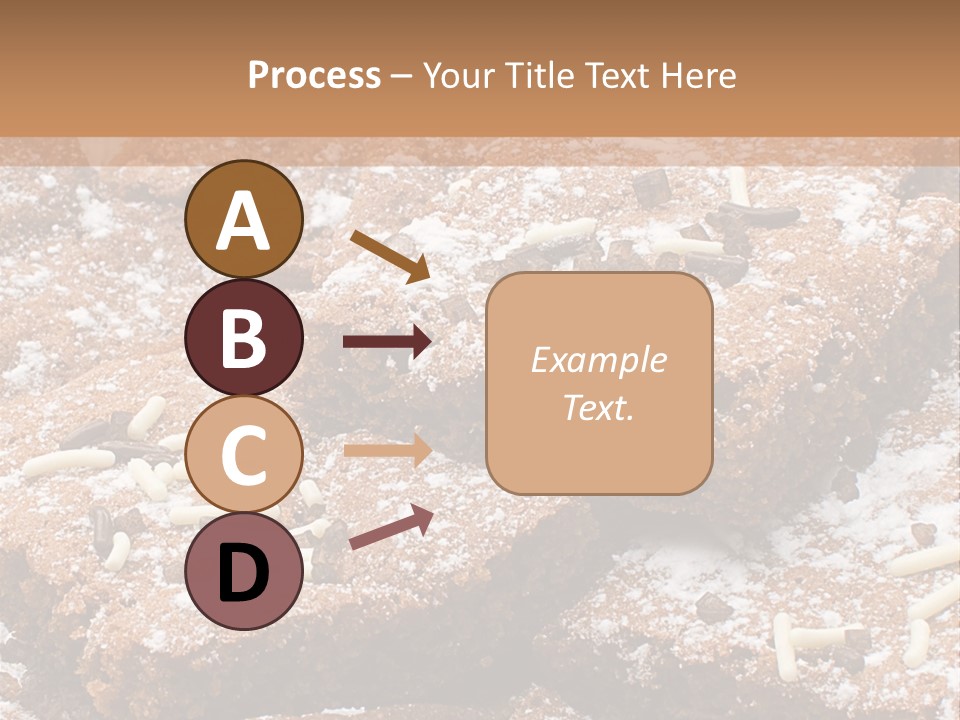 Process – Your Title Text Here

A

B

C

D

Example Text.